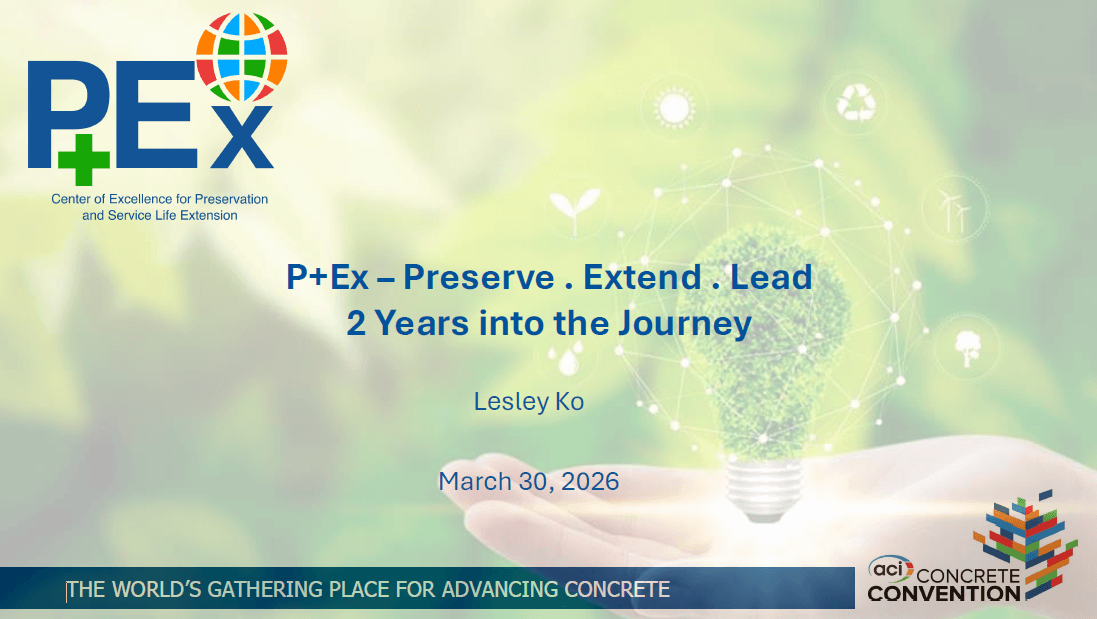 P+Ex

Center of Excellence for Preservation and Service Life Extension

P+Ex – Preserve . Extend . Lead
2 Years into the Journey

Lesley Ko

March 30, 2026

THE WORLD'S GATHERING PLACE FOR ADVANCING CONCRETE

aci CONCRETE CONVENTION